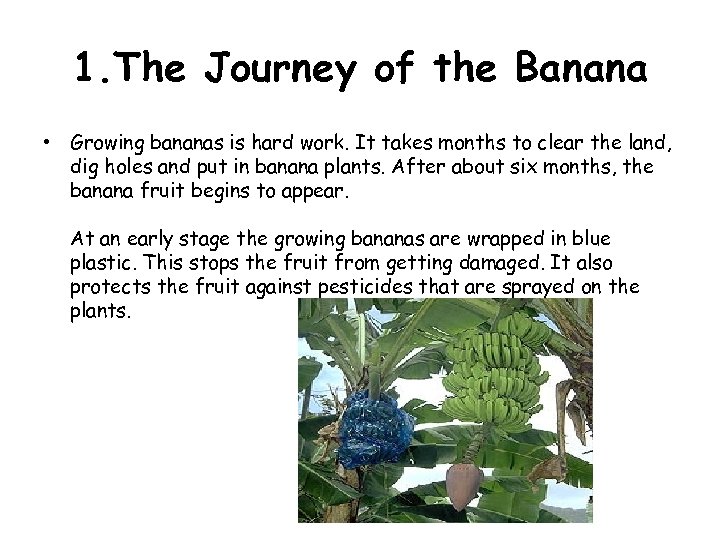 1.The Journey of the Banana

• Growing bananas is hard work. It takes months to clear the land, dig holes and put in banana plants. After about six months, the banana fruit begins to appear.

At an early stage the growing bananas are wrapped in blue plastic. This stops the fruit from getting damaged. It also protects the fruit against pesticides that are sprayed on the plants.